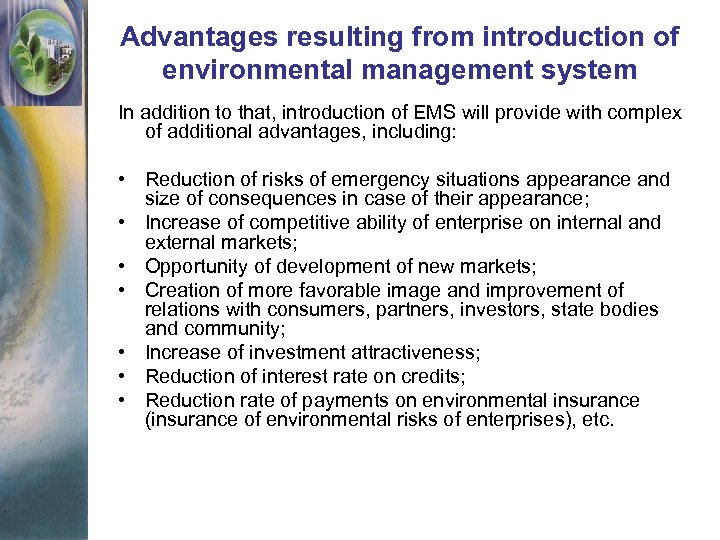 Advantages resulting from introduction of environmental management system

In addition to that, introduction of EMS will provide with complex of additional advantages, including:

• Reduction of risks of emergency situations appearance and size of consequences in case of their appearance;
• Increase of competitive ability of enterprise on internal and external markets;
• Opportunity of development of new markets;
• Creation of more favorable image and improvement of relations with consumers, partners, investors, state bodies and community;
• Increase of investment attractiveness;
• Reduction of interest rate on credits;
• Reduction rate of payments on environmental insurance (insurance of environmental risks of enterprises), etc.